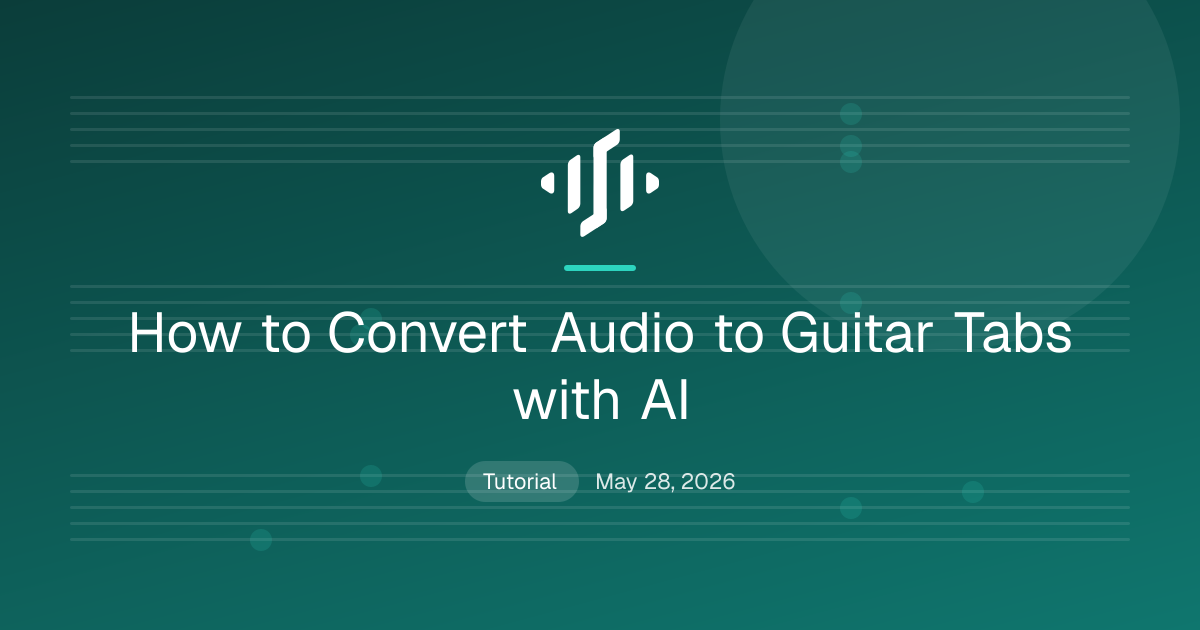 How to Convert Audio to Guitar Tabs with AI

Tutorial May 28, 2026